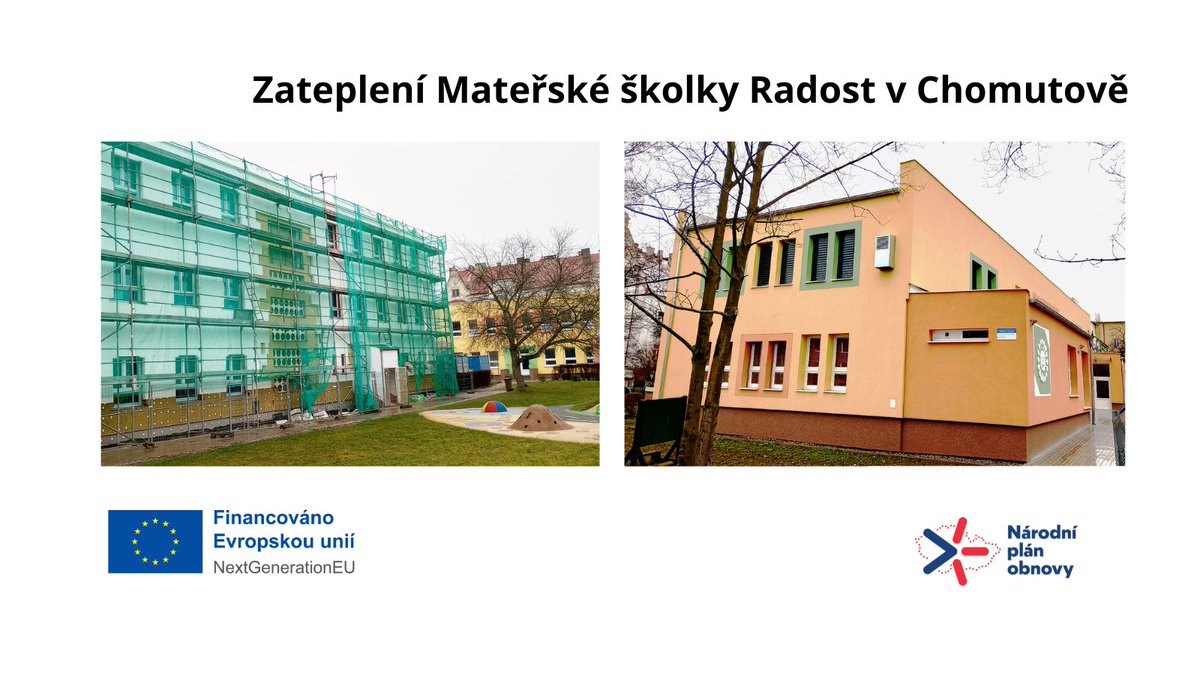 Zateplení Mateřské školky Radost v Chomutově

Financováno Evropskou unií
NextGenerationEU

Národní plán obnovy